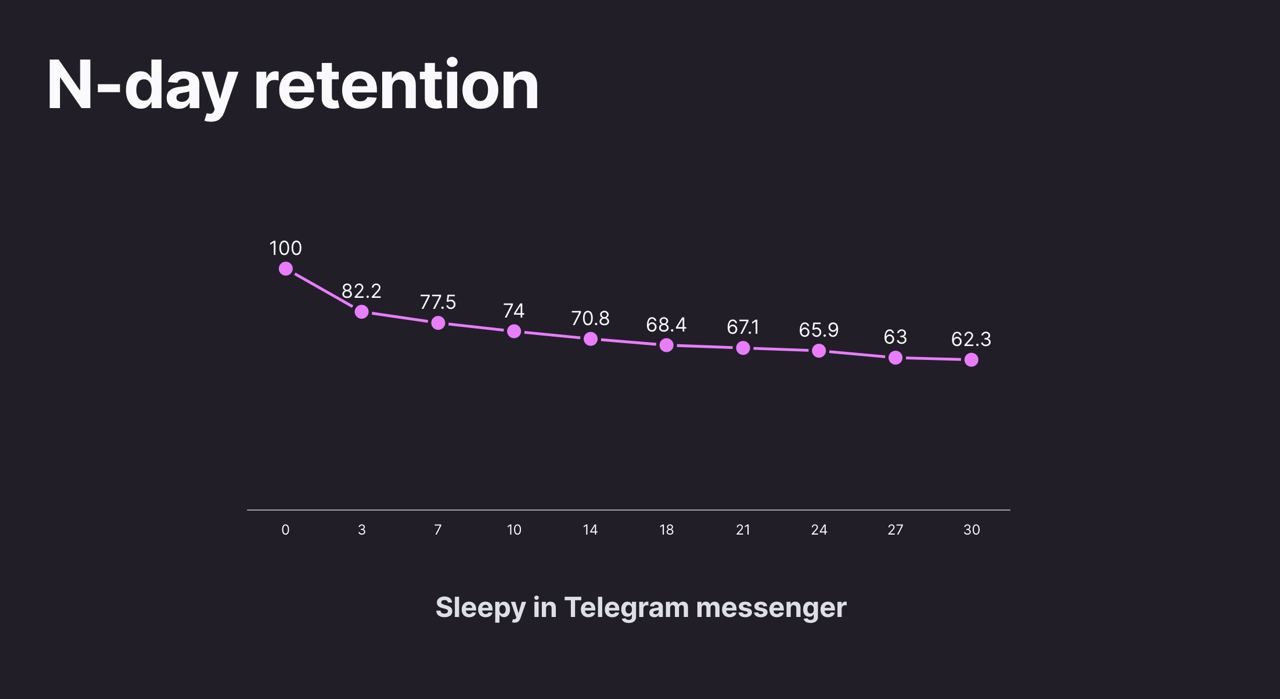 N-day retention

100
82.2
77.5
74
70.8
68.4
67.1
65.9
63
62.3

0
3
7
10
14
18
21
24
27
30

Sleepy in Telegram messenger